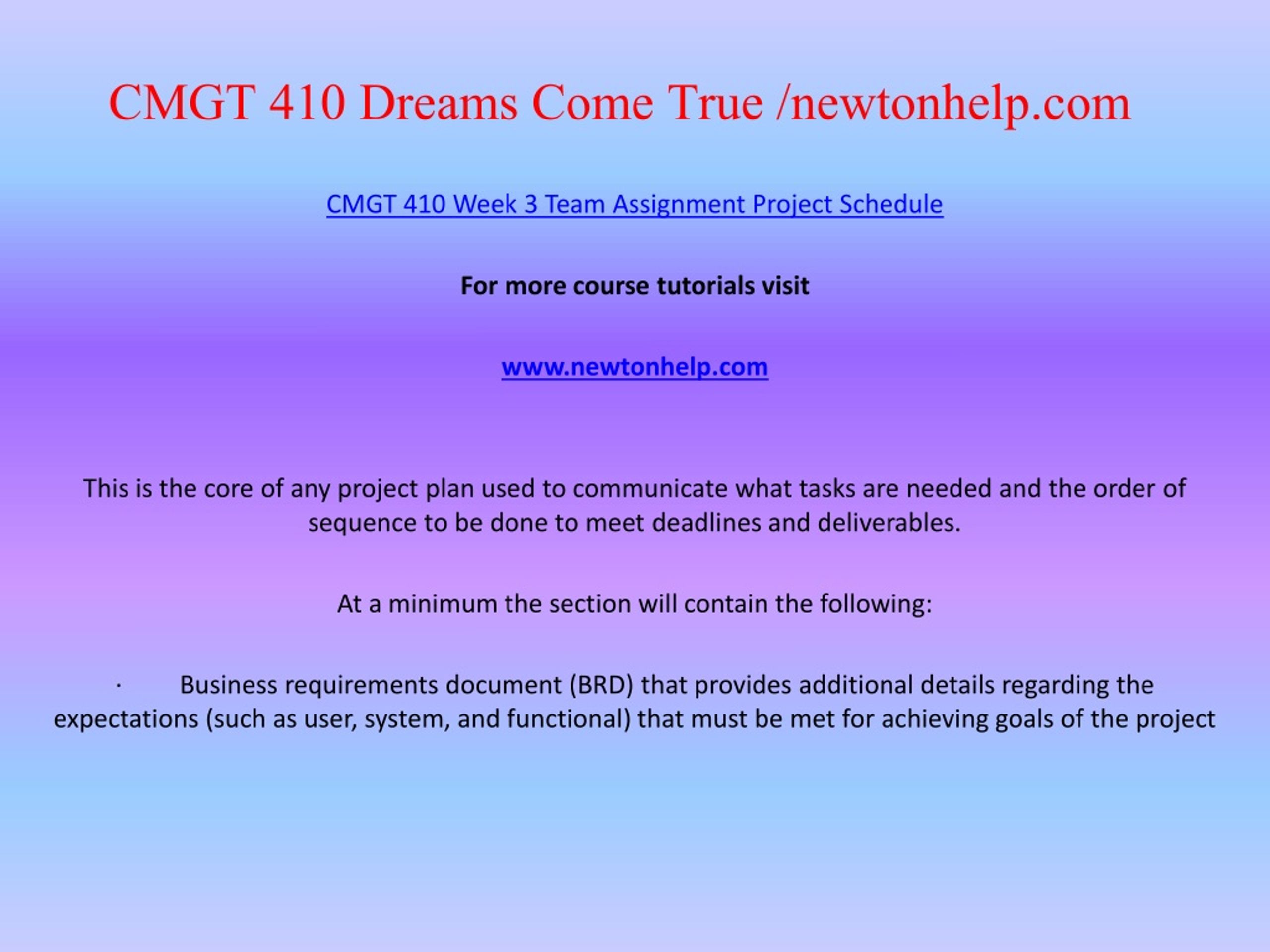 CMGT 410 Dreams Come True /newtonhelp.com

CMGT 410 Week 3 Team Assignment Project Schedule

For more course tutorials visit

www.newtonhelp.com

This is the core of any project plan used to communicate what tasks are needed and the order of sequence to be done to meet deadlines and deliverables.

At a minimum the section will contain the following:

· Business requirements document (BRD) that provides additional details regarding the expectations (such as user, system, and functional) that must be met for achieving goals of the project